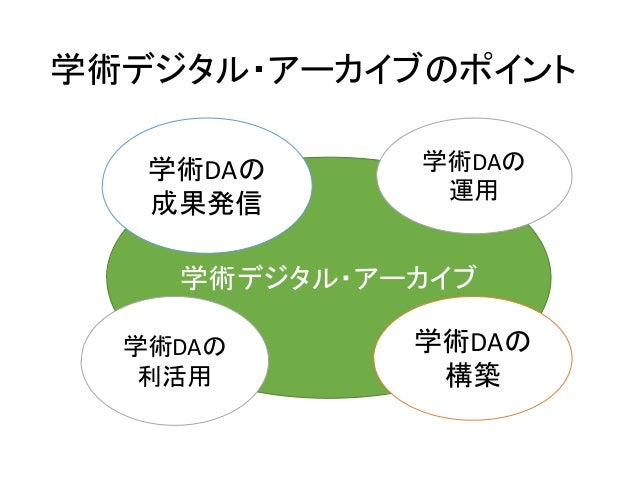 学術デジタル・アーカイブのポイント

学術DAの成果発信

学術DAの運用

学術デジタル・アーカイブ

学術DAの利活用

学術DAの構築